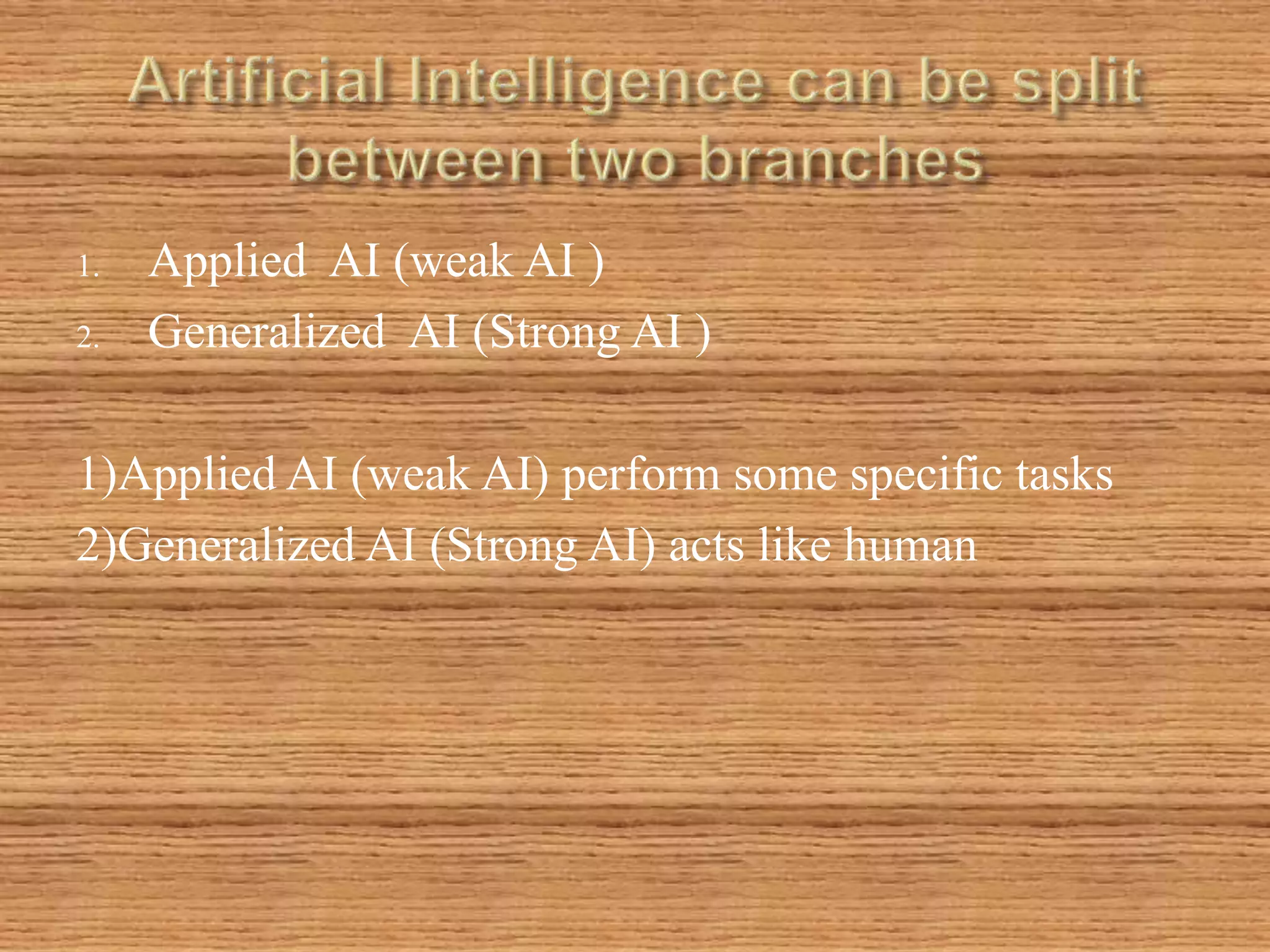 Artificial Intelligence can be split between two branches

1. Applied AI (weak AI )
2. Generalized AI (Strong AI )

1)Applied AI (weak AI) perform some specific tasks
2)Generalized AI (Strong AI) acts like human